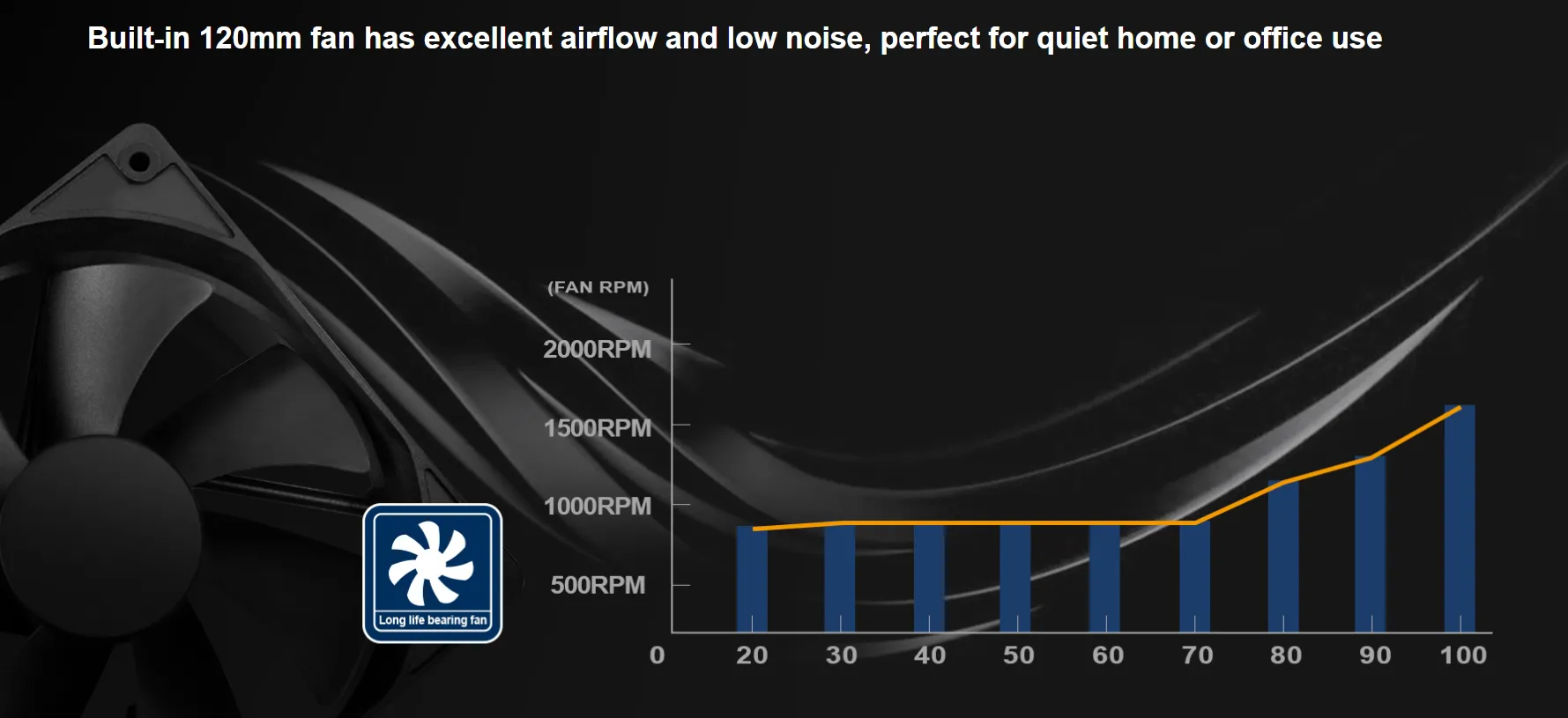 Built-in 120mm fan has excellent airflow and low noise, perfect for quiet home or office use

Long life bearing fan

(FAN RPM)

2000RPM

1500RPM

1000RPM

500RPM

0 20 30 40 50 60 70 80 90 100